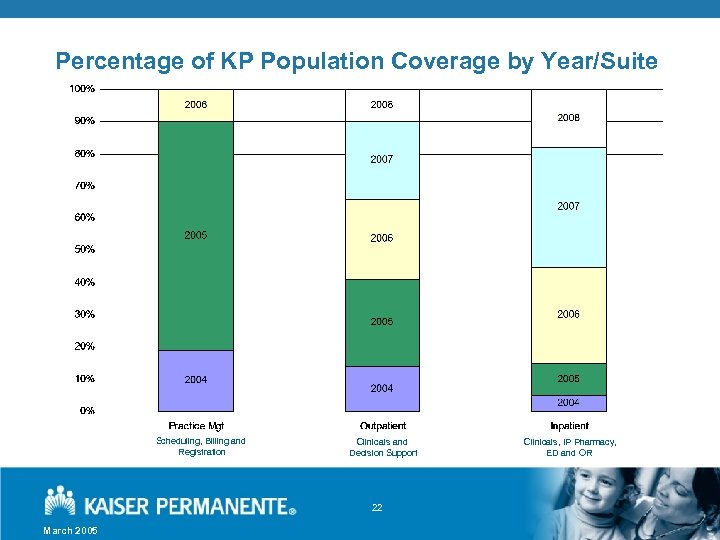 Percentage of KP Population Coverage by Year/Suite

100%
90%
80%
70%
60%
50%
40%
30%
20%
10%
0%

2006
2005
2004

2008
2007
2006
2005
2004

2008
2007
2006
2005
2004

Practice Mgt
Scheduling, Billing and Registration

Outpatient
Clinicals and Decision Support

Inpatient
Clinicals, IP Pharmacy, ED and OR

KAISER PERMANENTE®

22

March 2005